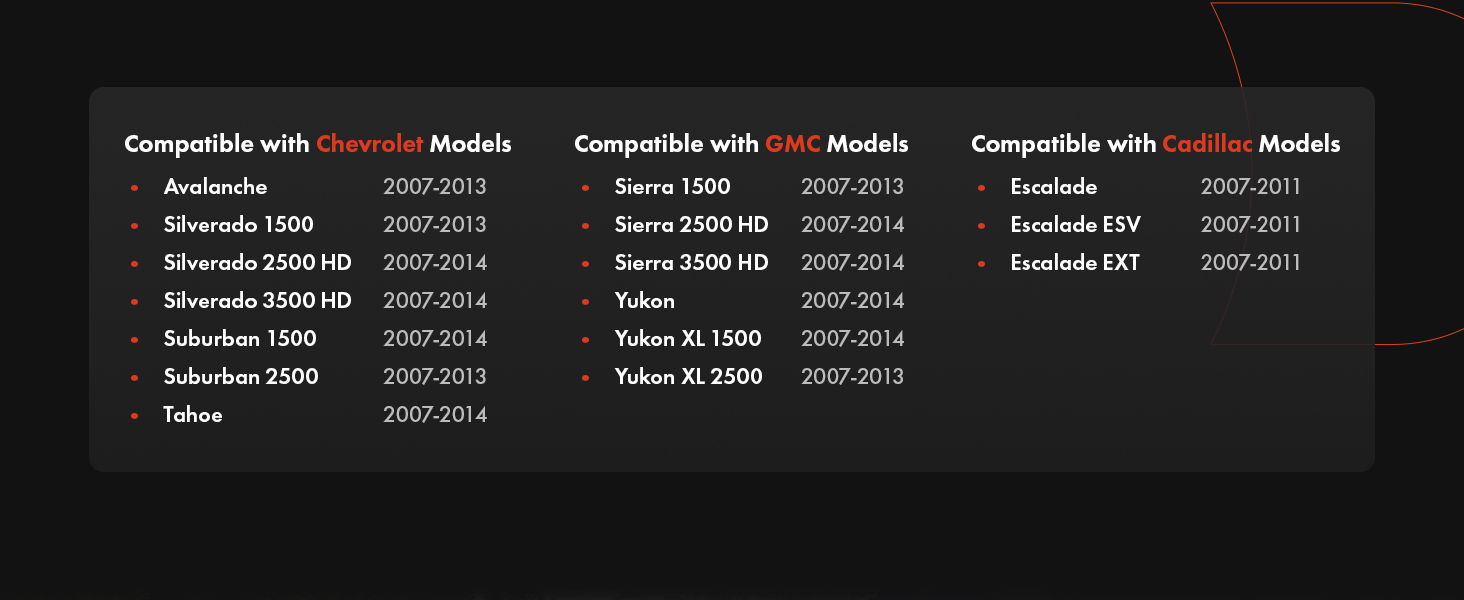 Compatible with Chevrolet Models

• Avalanche 2007-2013
• Silverado 1500 2007-2013
• Silverado 2500 HD 2007-2014
• Silverado 3500 HD 2007-2014
• Suburban 1500 2007-2014
• Suburban 2500 2007-2013
• Tahoe 2007-2014

Compatible with GMC Models

• Sierra 1500 2007-2013
• Sierra 2500 HD 2007-2014
• Sierra 3500 HD 2007-2014
• Yukon 2007-2014
• Yukon XL 1500 2007-2014
• Yukon XL 2500 2007-2013

Compatible with Cadillac Models

• Escalade 2007-2011
• Escalade ESV 2007-2011
• Escalade EXT 2007-2011